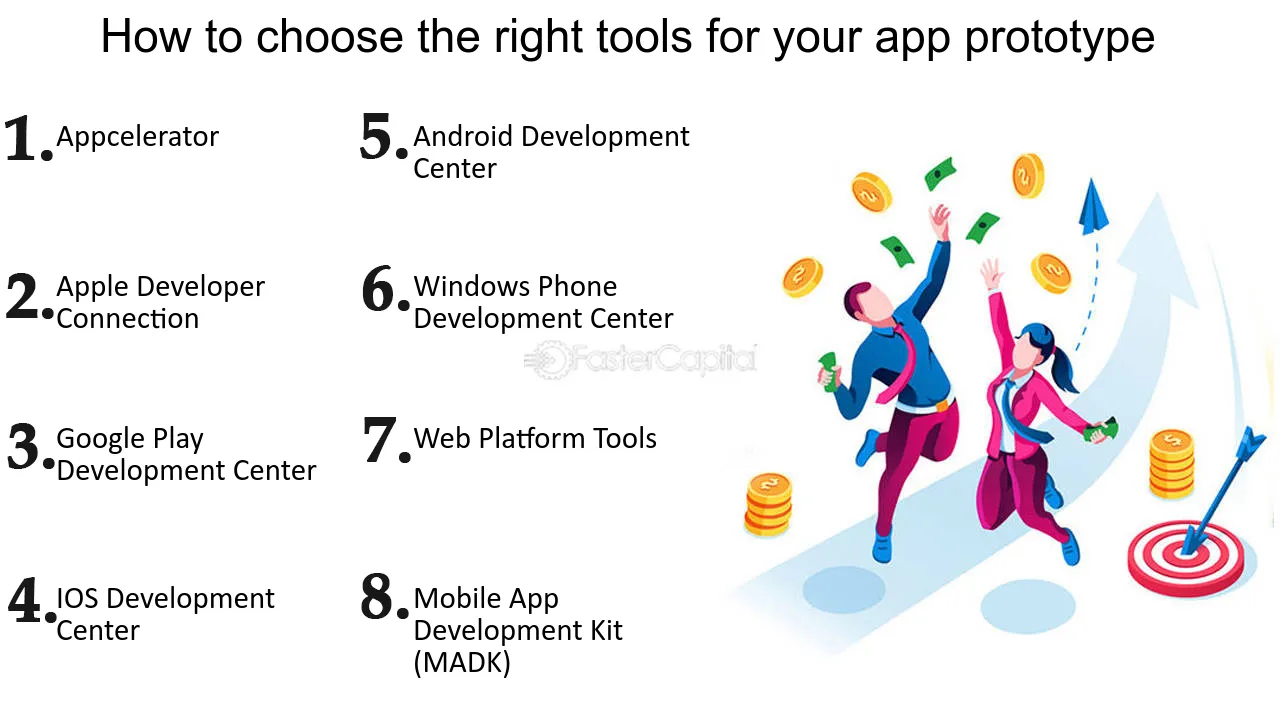 How to choose the right tools for your app prototype

1. Appcelerator

2. Apple Developer Connection

3. Google Play Development Center

4. IOS Development Center

5. Android Development Center

6. Windows Phone Development Center

7. Web Platform Tools

8. Mobile App Development Kit (MADK)

FasterCapital